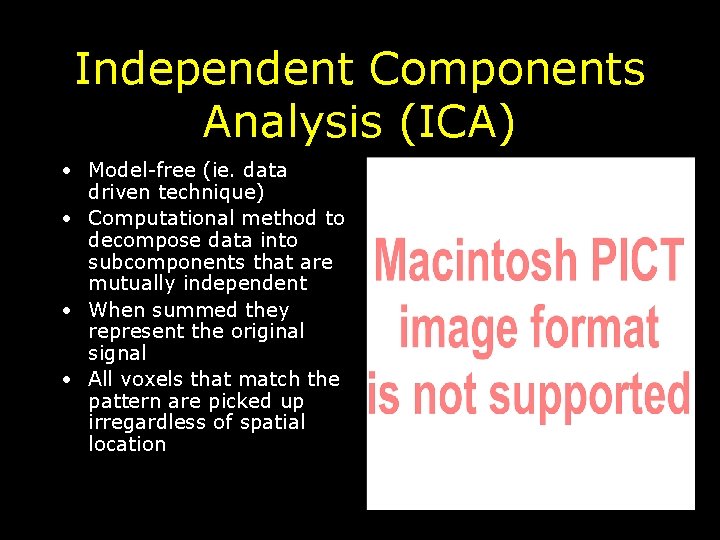 Independent Components Analysis (ICA)

• Model-free (ie. data driven technique)
• Computational method to decompose data into subcomponents that are mutually independent
• When summed they represent the original signal
• All voxels that match the pattern are picked up irregardless of spatial location

Macintosh PICT image format is not supported